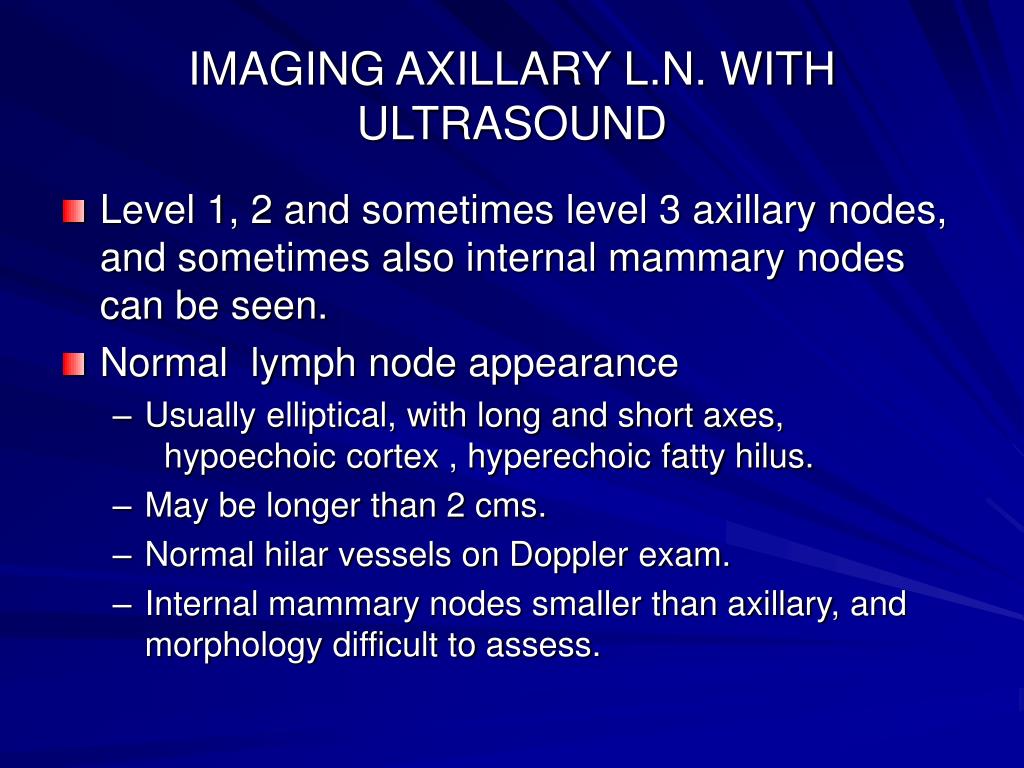 IMAGING AXILLARY L.N. WITH ULTRASOUND

Level 1, 2 and sometimes level 3 axillary nodes, and sometimes also internal mammary nodes can be seen.

Normal lymph node appearance

– Usually elliptical, with long and short axes, hypoechoic cortex , hyperechoic fatty hilus.
– May be longer than 2 cms.
– Normal hilar vessels on Doppler exam.
– Internal mammary nodes smaller than axillary, and morphology difficult to assess.